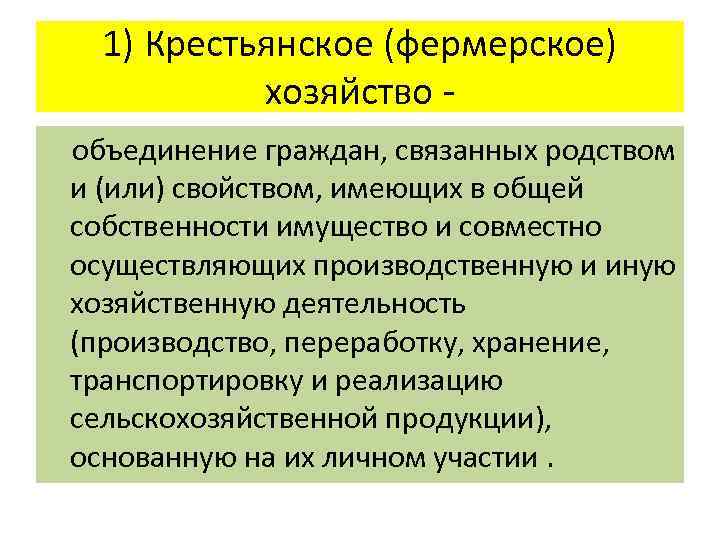 1) Крестьянское (фермерское) хозяйство -

объединение граждан, связанных родством и (или) свойством, имеющих в общей собственности имущество и совместно осуществляющих производственную и иную хозяйственную деятельность (производство, переработку, хранение, транспортировку и реализацию сельскохозяйственной продукции), основанную на их личном участии .